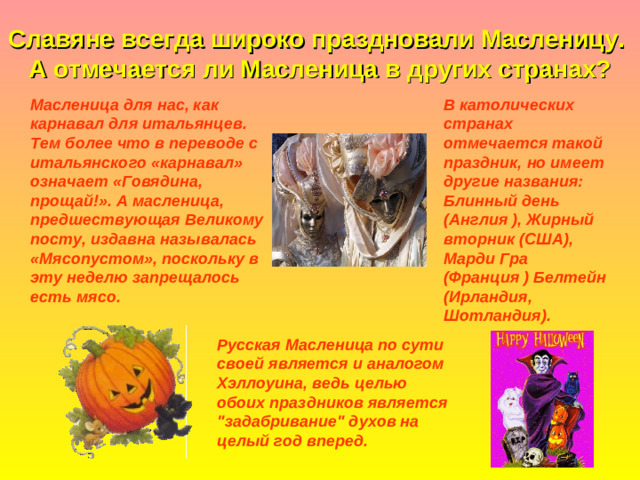 Славяне всегда широко праздновали Масленицу. А отмечается ли Масленица в других странах?

Масленица для нас, как карнавал для итальянцев. Тем более что в переводе с итальянского «карнавал» означает «Говядина, прощай!». А масленица, предшествующая Великому посту, издавна называлась «Мясопустом», поскольку в эту неделю запрещалось есть мясо.

В католических странах отмечается такой праздник, но имеет другие названия: Блинный день (Англия ), Жирный вторник (США), Марди Гра (Франция ) Белтейн (Ирландия, Шотландия).

Русская Масленица по сути своей является и аналогом Хэллоуина, ведь целью обоих праздников является "задабривание" духов на целый год вперед.

HAPPY HALLOWEEN

RIP